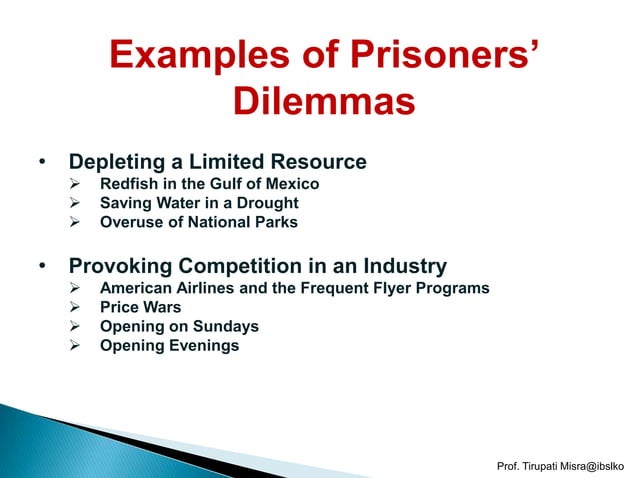 Examples of Prisoners' Dilemmas

• Depleting a Limited Resource
➢ Redfish in the Gulf of Mexico
➢ Saving Water in a Drought
➢ Overuse of National Parks

• Provoking Competition in an Industry
➢ American Airlines and the Frequent Flyer Programs
➢ Price Wars
➢ Opening on Sundays
➢ Opening Evenings

Prof. Tirupati Misra@ibslko